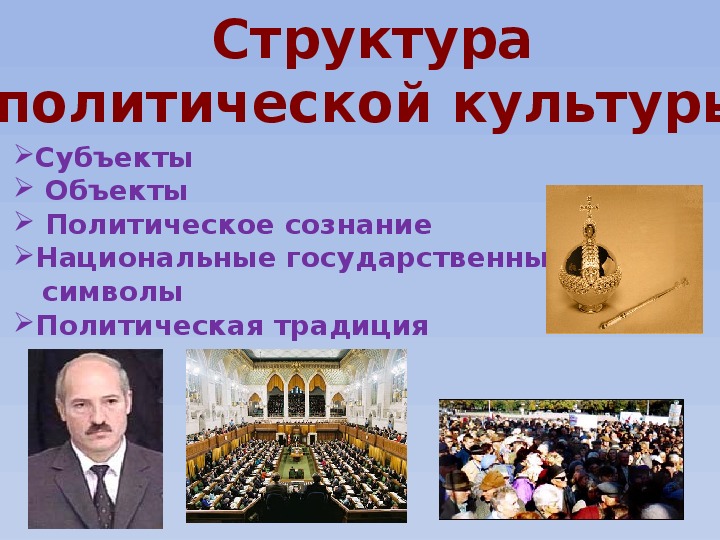 Структура политической культуры

➢Субъекты
➢ Объекты
➢ Политическое сознание
➢Национальные государственны символы
➢Политическая традиция